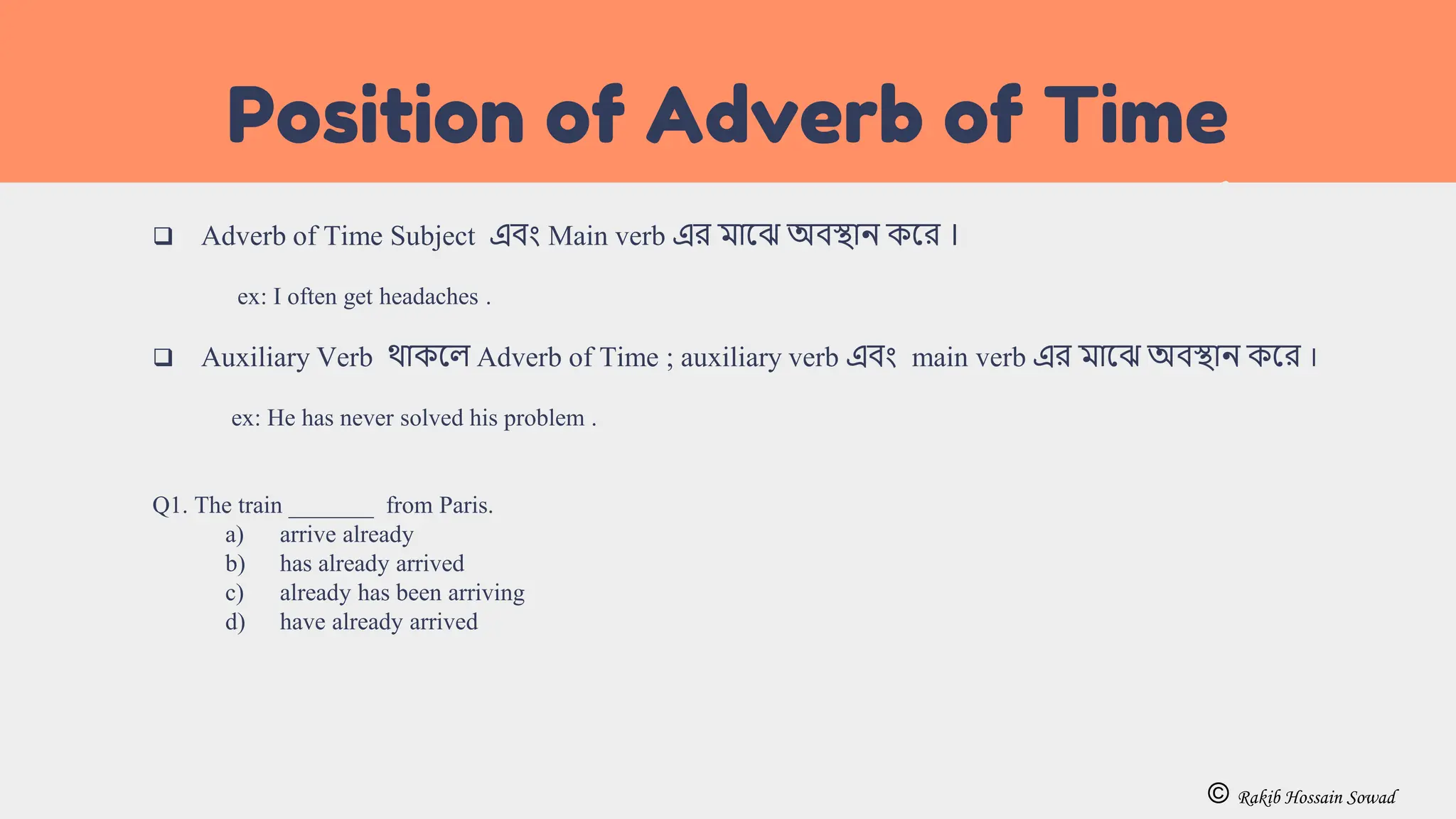 Position of Adverb of Time

❑ Adverb of Time Subject এবং Main verb এর মাঝে অবস্থান করে ।

ex: I often get headaches .

❑ Auxiliary Verb থাকলে Adverb of Time ; auxiliary verb এবং main verb এর মাঝে অবস্থান করে ।

ex: He has never solved his problem .

Q1. The train _______ from Paris.
a) arrive already
b) has already arrived
c) already has been arriving
d) have already arrived

© Rakib Hossain Sowad